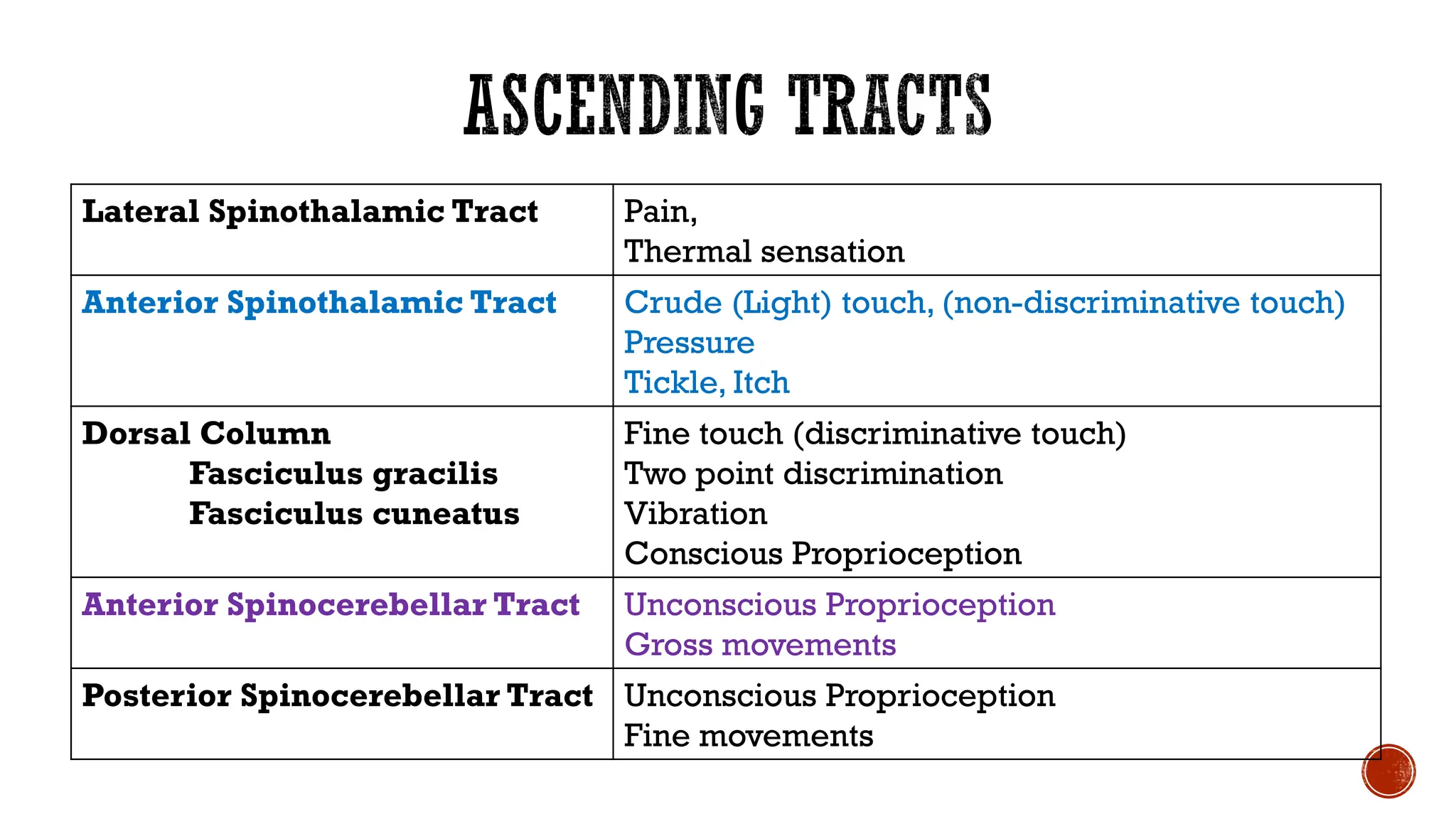 ASCENDING TRACTS

| | |
|---|---|
| Lateral Spinothalamic Tract | Pain, Thermal sensation |
| Anterior Spinothalamic Tract | Crude (Light) touch, (non-discriminative touch) Pressure Tickle, Itch |
| Dorsal Column Fasciculus gracilis Fasciculus cuneatus | Fine touch (discriminative touch) Two point discrimination Vibration Conscious Proprioception |
| Anterior Spinocerebellar Tract | Unconscious Proprioception Gross movements |
| Posterior Spinocerebellar Tract | Unconscious Proprioception Fine movements |